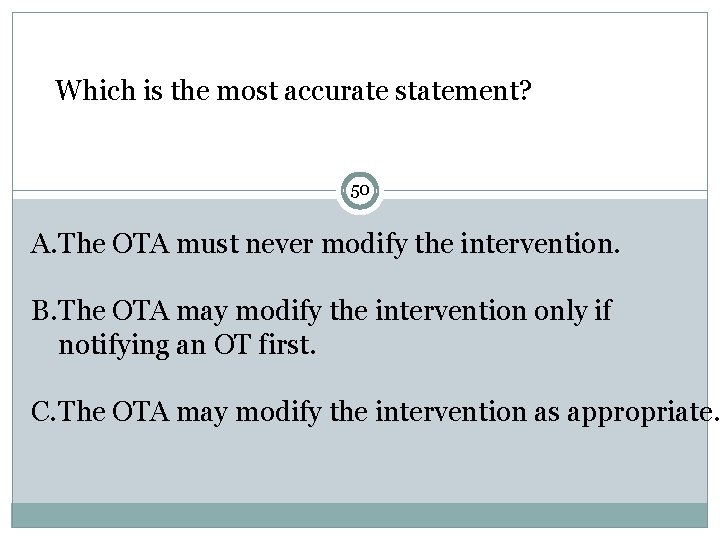 Which is the most accurate statement?

50

A.The OTA must never modify the intervention.

B.The OTA may modify the intervention only if notifying an OT first.

C.The OTA may modify the intervention as appropriate.